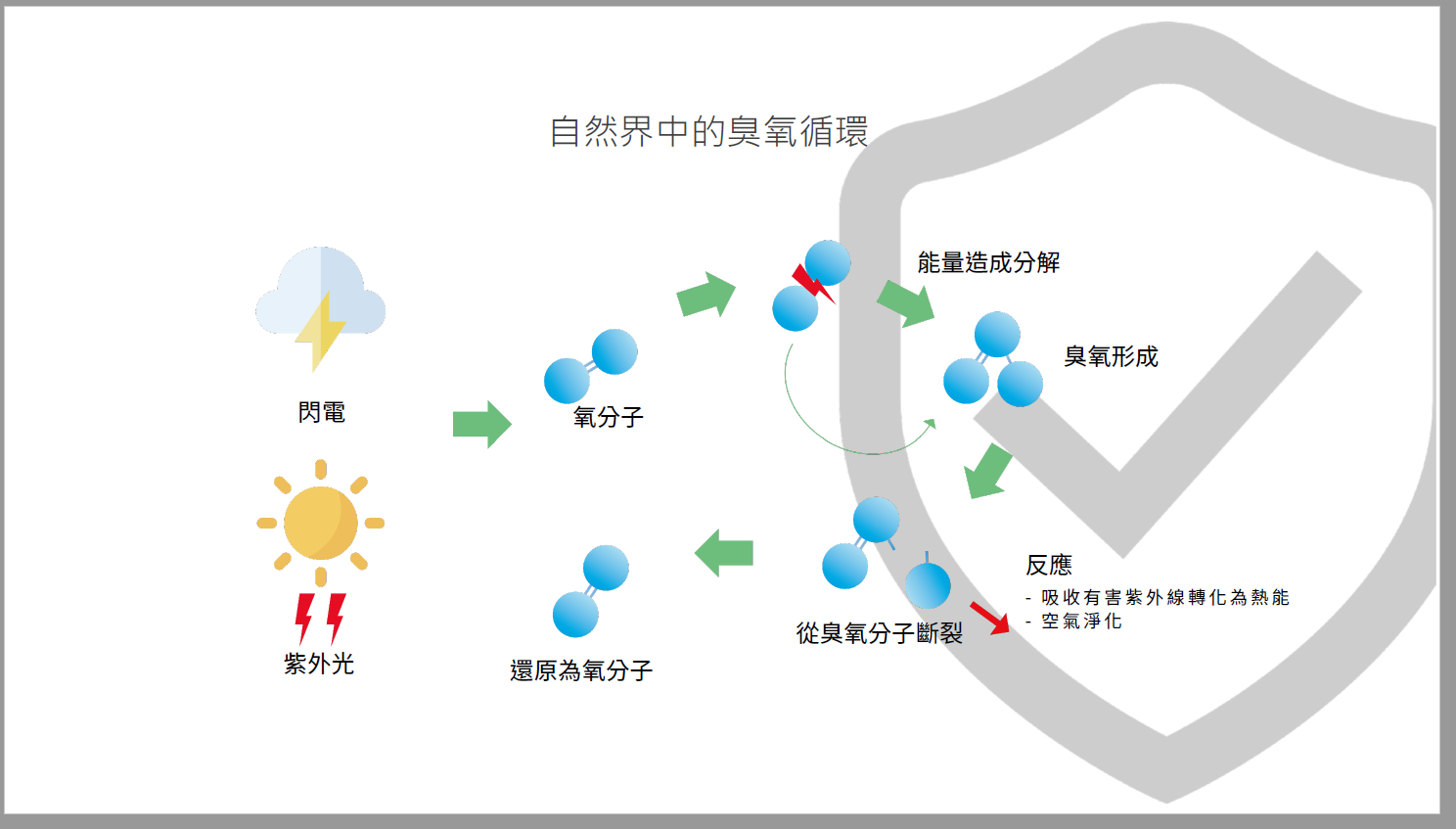 自然界中的臭氧循環

閃電

紫外光

氧分子

能量造成分解

臭氧形成

從臭氧分子斷裂

還原為氧分子

反應
- 吸收有害紫外線轉化為熱能
- 空氣淨化